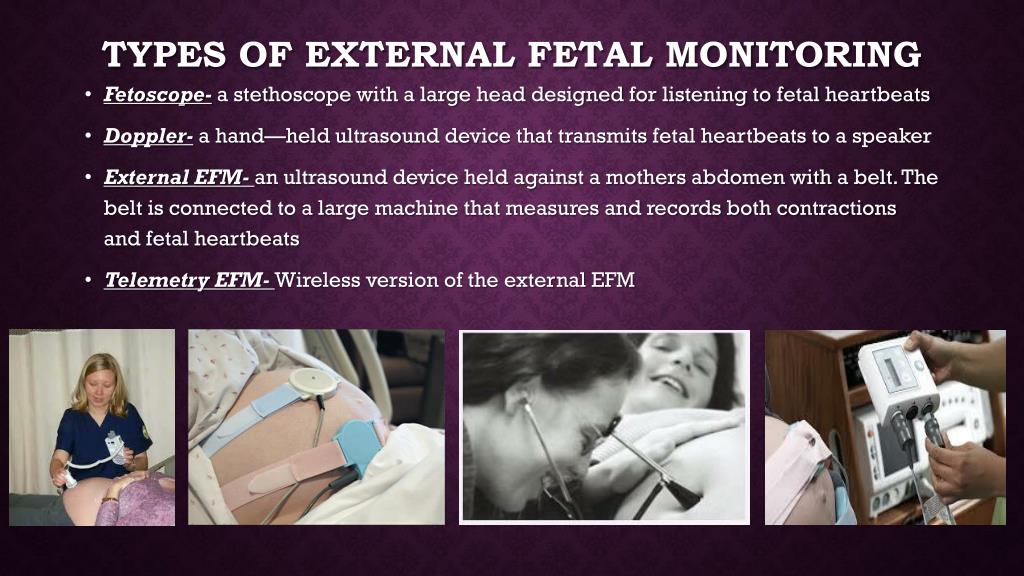 TYPES OF EXTERNAL FETAL MONITORING

• Fetoscope- a stethoscope with a large head designed for listening to fetal heartbeats

• Doppler- a hand—held ultrasound device that transmits fetal heartbeats to a speaker

• External EFM- an ultrasound device held against a mothers abdomen with a belt. The belt is connected to a large machine that measures and records both contractions and fetal heartbeats

• Telemetry EFM- Wireless version of the external EFM